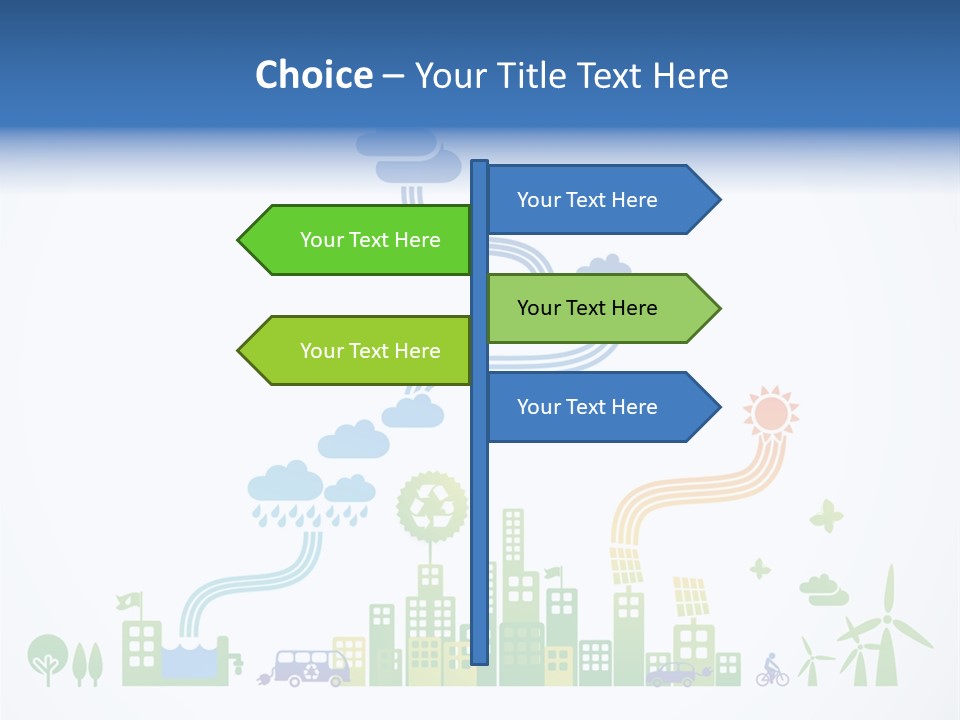 Choice – Your Title Text Here

Your Text Here

Your Text Here

Your Text Here

Your Text Here

Your Text Here